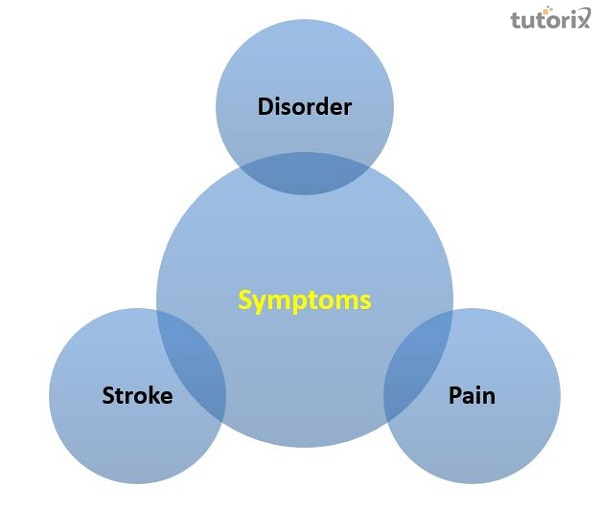 tutorix

Disorder

Symptoms

Stroke

Pain